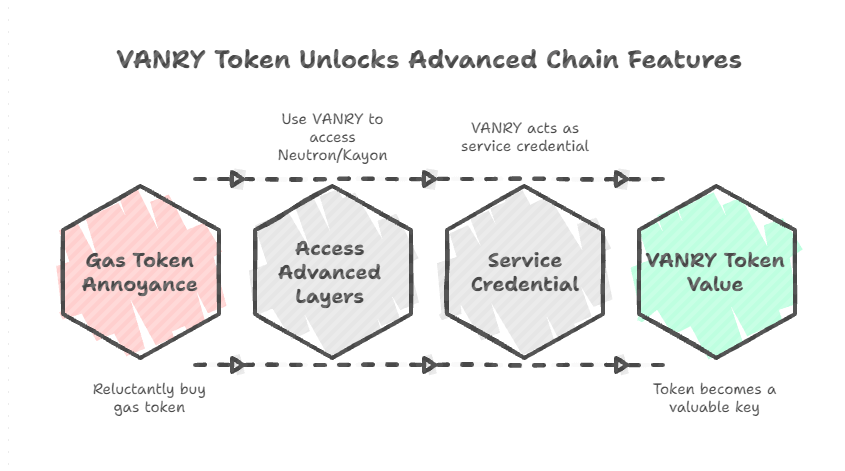 VANRY Token Unlocks Advanced Chain Features

Use VANRY to access Neutron/Kayon

VANRY acts as service credential

Gas Token Annoyance

Access Advanced Layers

Service Credential

VANRY Token Value

Reluctantly buy gas token

Token becomes a valuable key